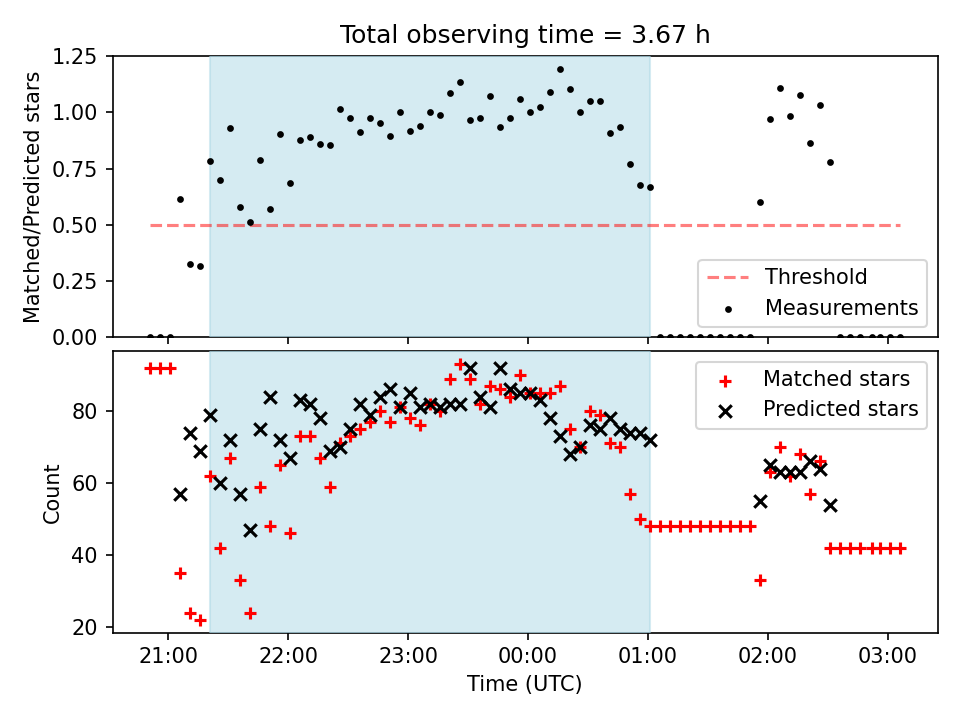 Total observing time = 3.67 h

Matched/Predicted stars

1.25
1.00
0.75
0.50
0.25
0.00

Threshold
Measurements

Count

80
60
40
20

Matched stars
Predicted stars

21:00
22:00
23:00
00:00
01:00
02:00
03:00

Time (UTC)